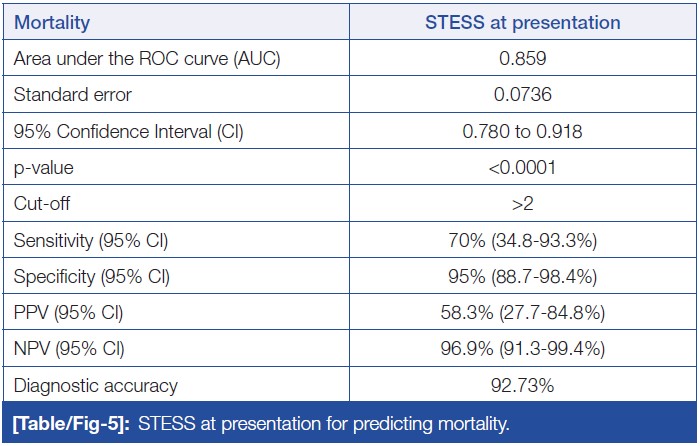 | Mortality | STESS at presentation |
|---|---|
| Area under the ROC curve (AUC) | 0.859 |
| Standard error | 0.0736 |
| 95% Confidence Interval (CI) | 0.780 to 0.918 |
| p-value | <0.0001 |
| Cut-off | >2 |
| Sensitivity (95% CI) | 70% (34.8-93.3%) |
| Specificity (95% CI) | 95% (88.7-98.4%) |
| PPV (95% CI) | 58.3% (27.7-84.8%) |
| NPV (95% CI) | 96.9% (91.3-99.4%) |
| Diagnostic accuracy | 92.73% |

[Table/Fig-5]: STESS at presentation for predicting mortality.